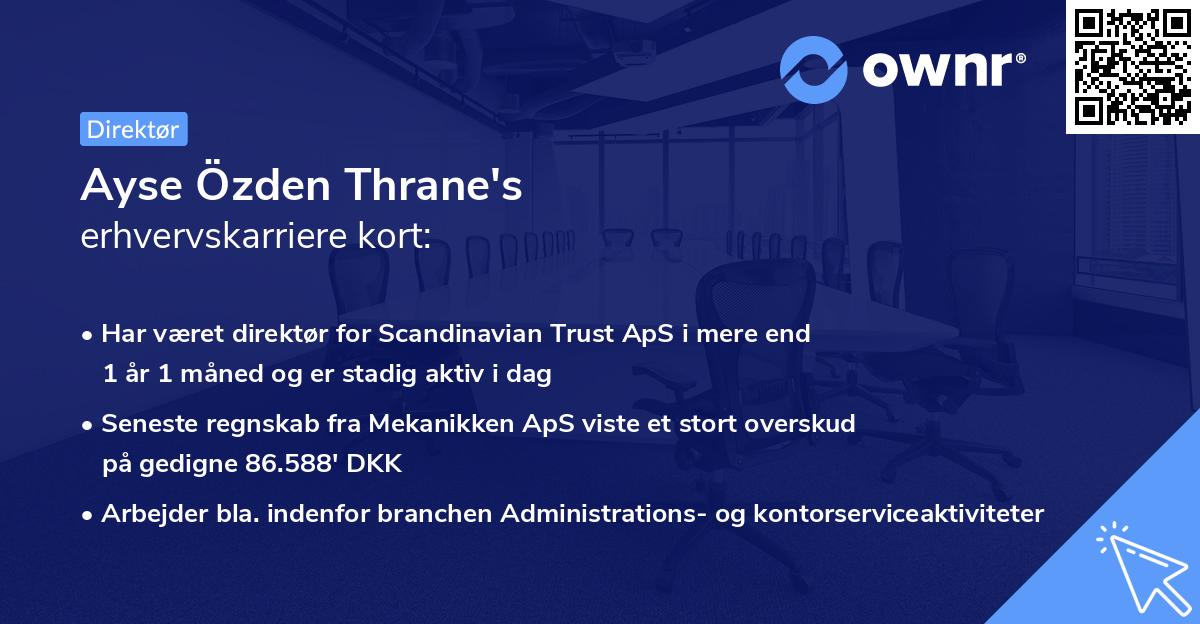 ownr®

Direktør

Ayse Özden Thrane's
erhvervskarriere kort:

• Har været direktør for Scandinavian Trust ApS i mere end 1 år 1 måned og er stadig aktiv i dag

• Seneste regnskab fra Mekanikken ApS viste et stort overskud på gedigne 86.588' DKK

• Arbejder bla. indenfor branchen Administrations- og kontorserviceaktiviteter